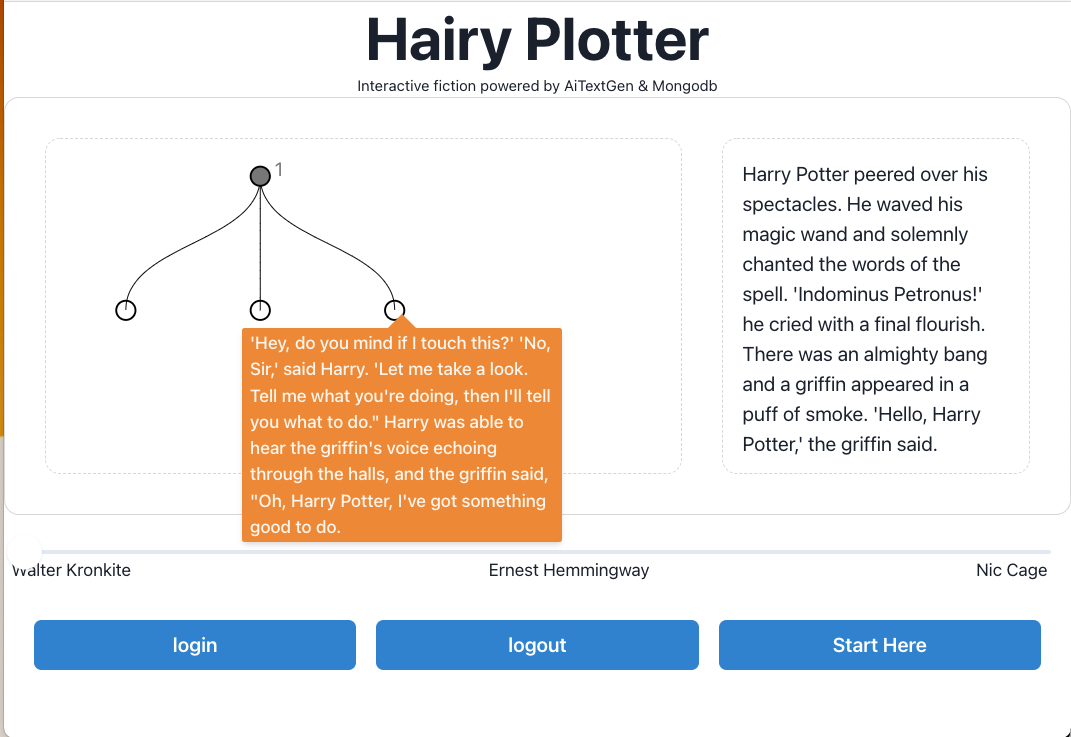 Hairy Plotter

Interactive fiction powered by AiTextGen & Mongodb

1

'Hey, do you mind if I touch this?' 'No, Sir,' said Harry. 'Let me take a look. Tell me what you're doing, then I'll tell you what to do." Harry was able to hear the griffin's voice echoing through the halls, and the griffin said, "Oh, Harry Potter, I've got something good to do.

Harry Potter peered over his spectacles. He waved his magic wand and solemnly chanted the words of the spell. 'Indominus Petronus!' he cried with a final flourish. There was an almighty bang and a griffin appeared in a puff of smoke. 'Hello, Harry Potter,' the griffin said.

Walter Kronkite

Ernest Hemmingway

Nic Cage

login

logout

Start Here